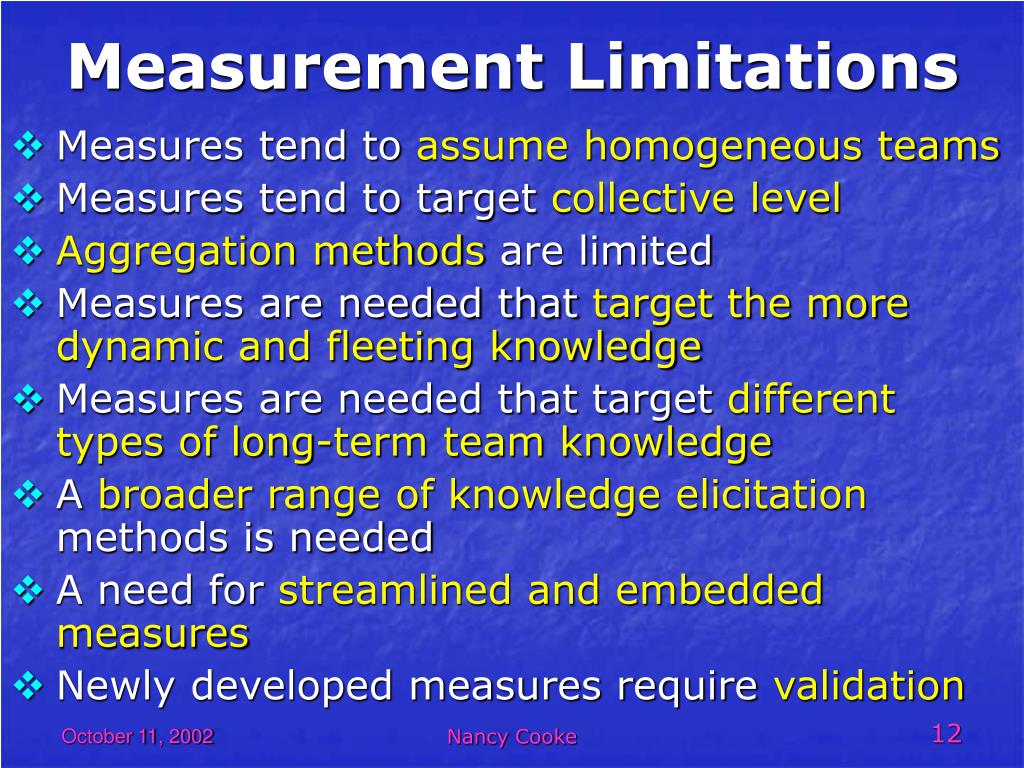 Measurement Limitations

❖ Measures tend to assume homogeneous teams
❖ Measures tend to target collective level
❖ Aggregation methods are limited
❖ Measures are needed that target the more dynamic and fleeting knowledge
❖ Measures are needed that target different types of long-term team knowledge
❖ A broader range of knowledge elicitation methods is needed
❖ A need for streamlined and embedded measures
❖ Newly developed measures require validation

October 11, 2002 Nancy Cooke 12